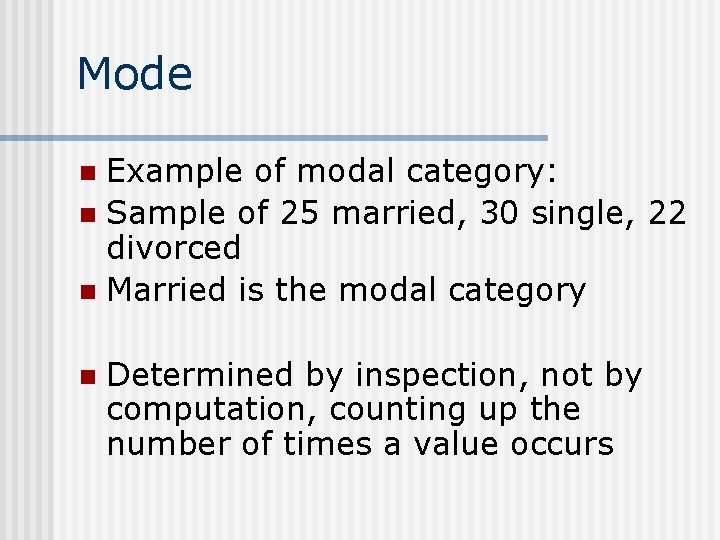 Mode

- Example of modal category:
- Sample of 25 married, 30 single, 22 divorced
- Married is the modal category

- Determined by inspection, not by computation, counting up the number of times a value occurs